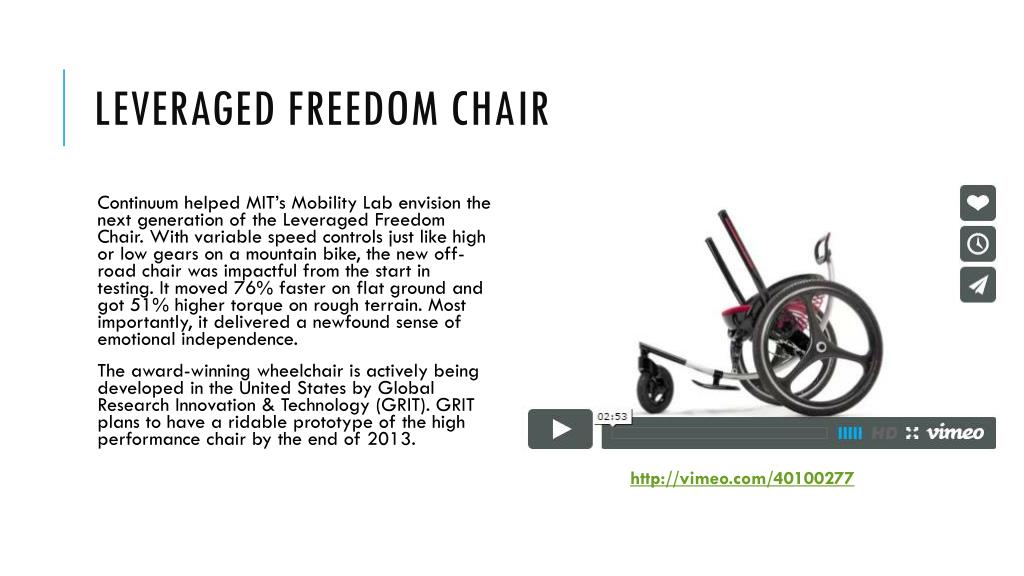 LEVERAGED FREEDOM CHAIR

Continuum helped MIT's Mobility Lab envision the next generation of the Leveraged Freedom Chair. With variable speed controls just like high or low gears on a mountain bike, the new off-road chair was impactful from the start in testing. It moved 76% faster on flat ground and got 51% higher torque on rough terrain. Most importantly, it delivered a newfound sense of emotional independence.

The award-winning wheelchair is actively being developed in the United States by Global Research Innovation & Technology (GRIT). GRIT plans to have a ridable prototype of the high performance chair by the end of 2013.

02:53

HD

vimeo

http://vimeo.com/40100277